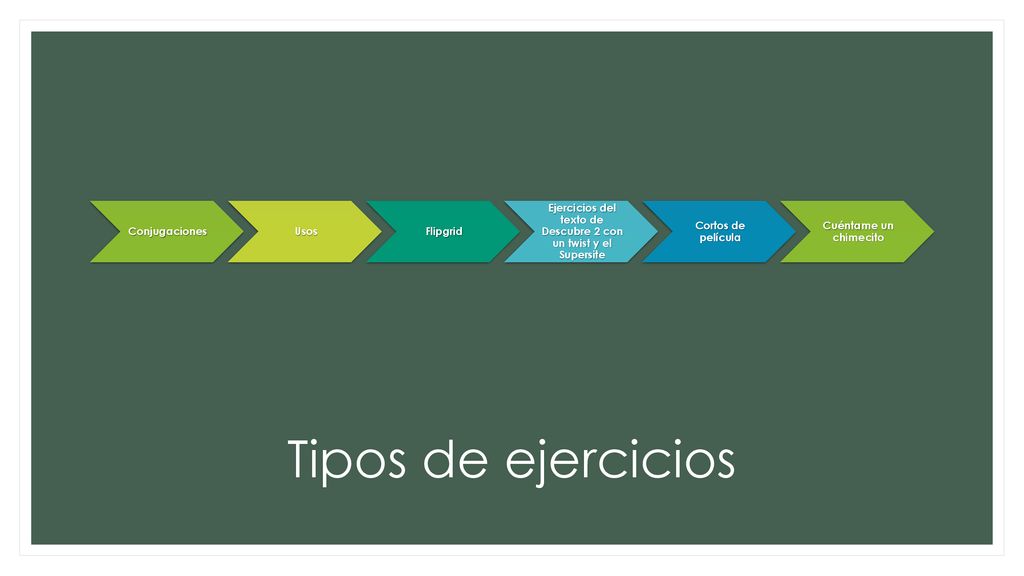 Conjugaciones

Usos

Flipgrid

Ejercicios del texto de Descubre 2 con un twist y el Supersite

Cortos de película

Cuéntame un chimecito

Tipos de ejercicios